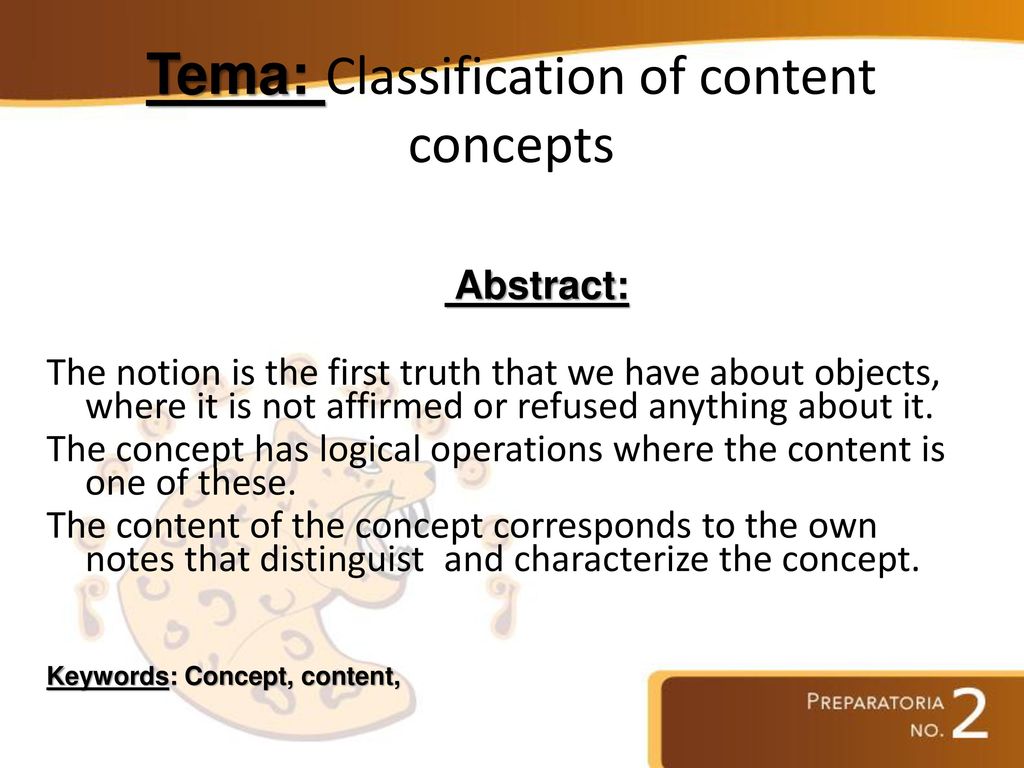 Tema: Classification of content concepts

Abstract:

The notion is the first truth that we have about objects, where it is not affirmed or refused anything about it.

The concept has logical operations where the content is one of these.

The content of the concept corresponds to the own notes that distinguist and characterize the concept.

Keywords: Concept, content,

PREPARATORIA NO. 2